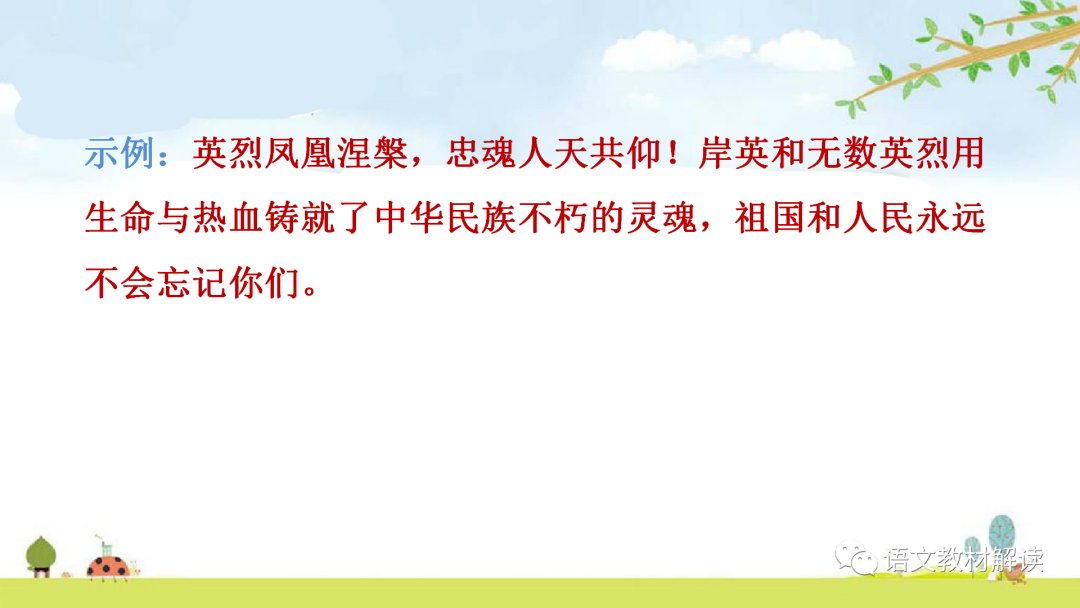 示例：英烈凤凰涅槃，忠魂人天共仰！岸英和无数英烈用生命与热血铸就了中华民族不朽的灵魂，祖国和人民永远不会忘记你们。

语文教材解读